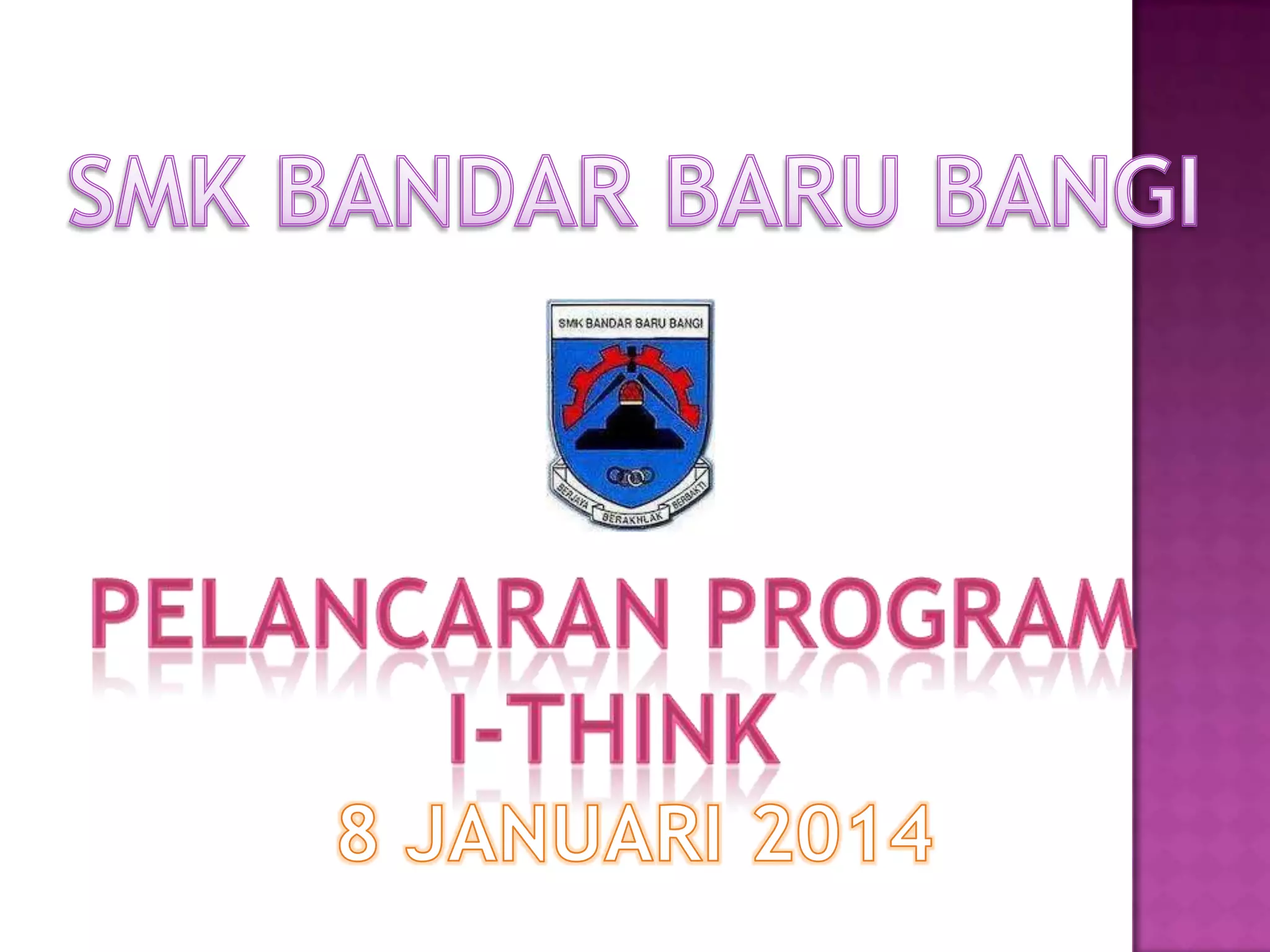 SMK BANDAR BARU BANGI

SMK BANDAR BARU BANGI

BERJAYA BERAKHLAK BERBAKTI

PELANCARAN PROGRAM I-THINK

8 JANUARI 2014